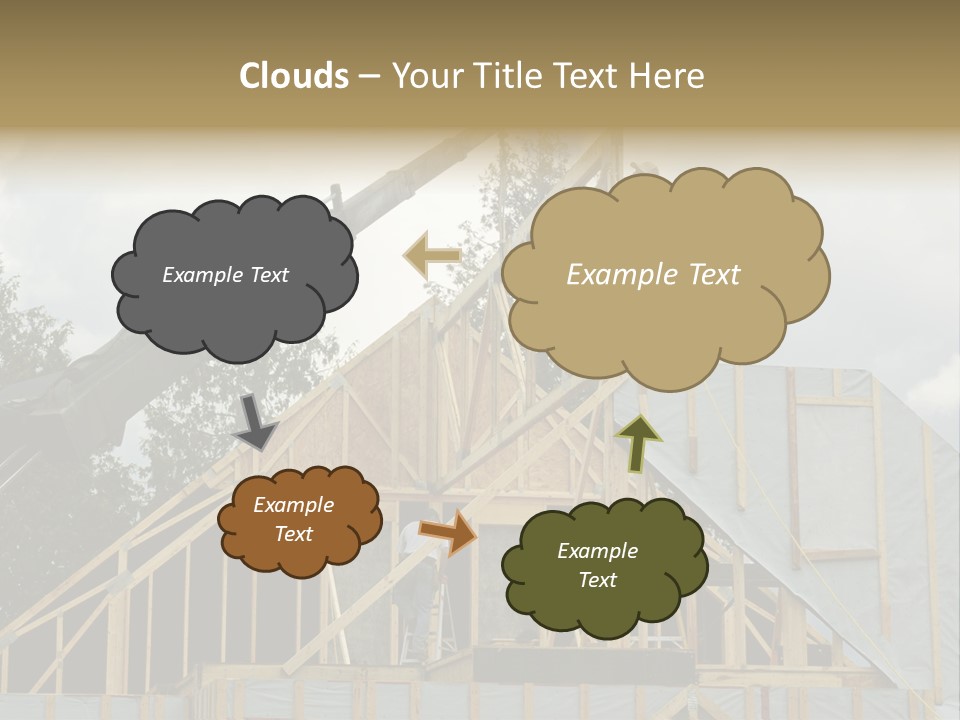 Clouds – Your Title Text Here

Example Text

Example Text

Example Text

Example Text